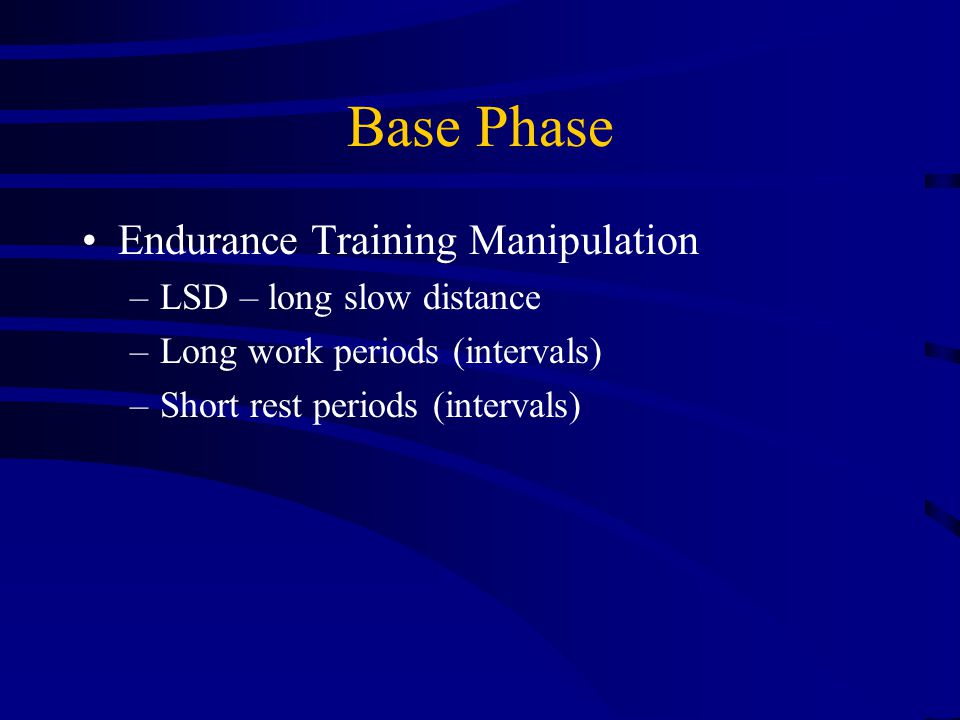 Base Phase

• Endurance Training Manipulation
– LSD – long slow distance
– Long work periods (intervals)
– Short rest periods (intervals)